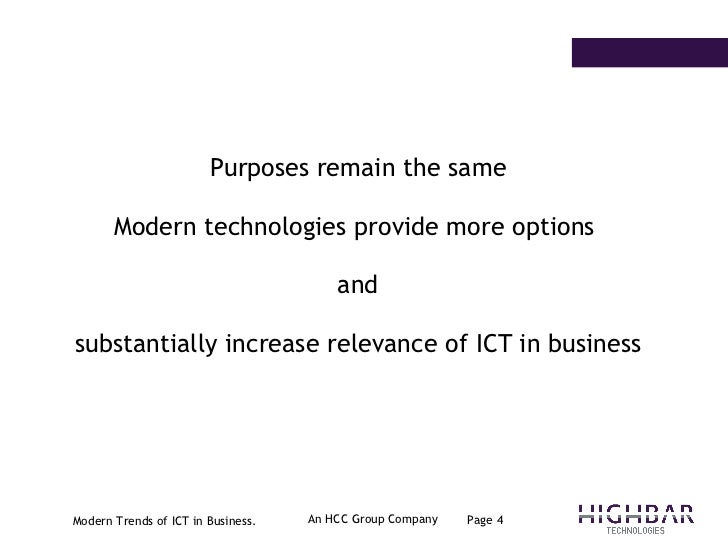 Purposes remain the same

Modern technologies provide more options

and

substantially increase relevance of ICT in business

Modern Trends of ICT in Business.

An HCC Group Company

Page 4

HIGHBAR
TECHNOLOGIES